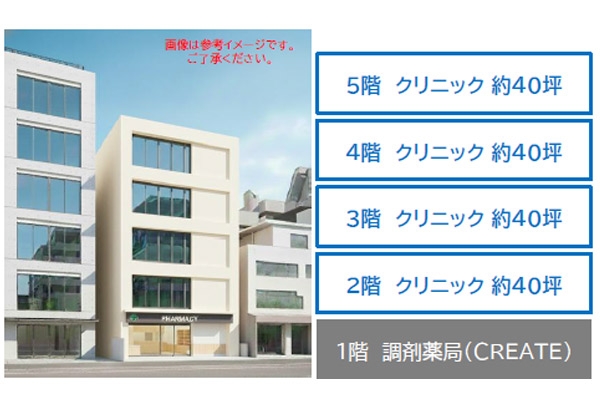 画像は参考イメージです。
ご了承ください。

PHARMACY

5階 クリニック 約40坪

4階 クリニック 約40坪

3階 クリニック 約40坪

2階 クリニック 約40坪

1階 調剤薬局(CREATE)